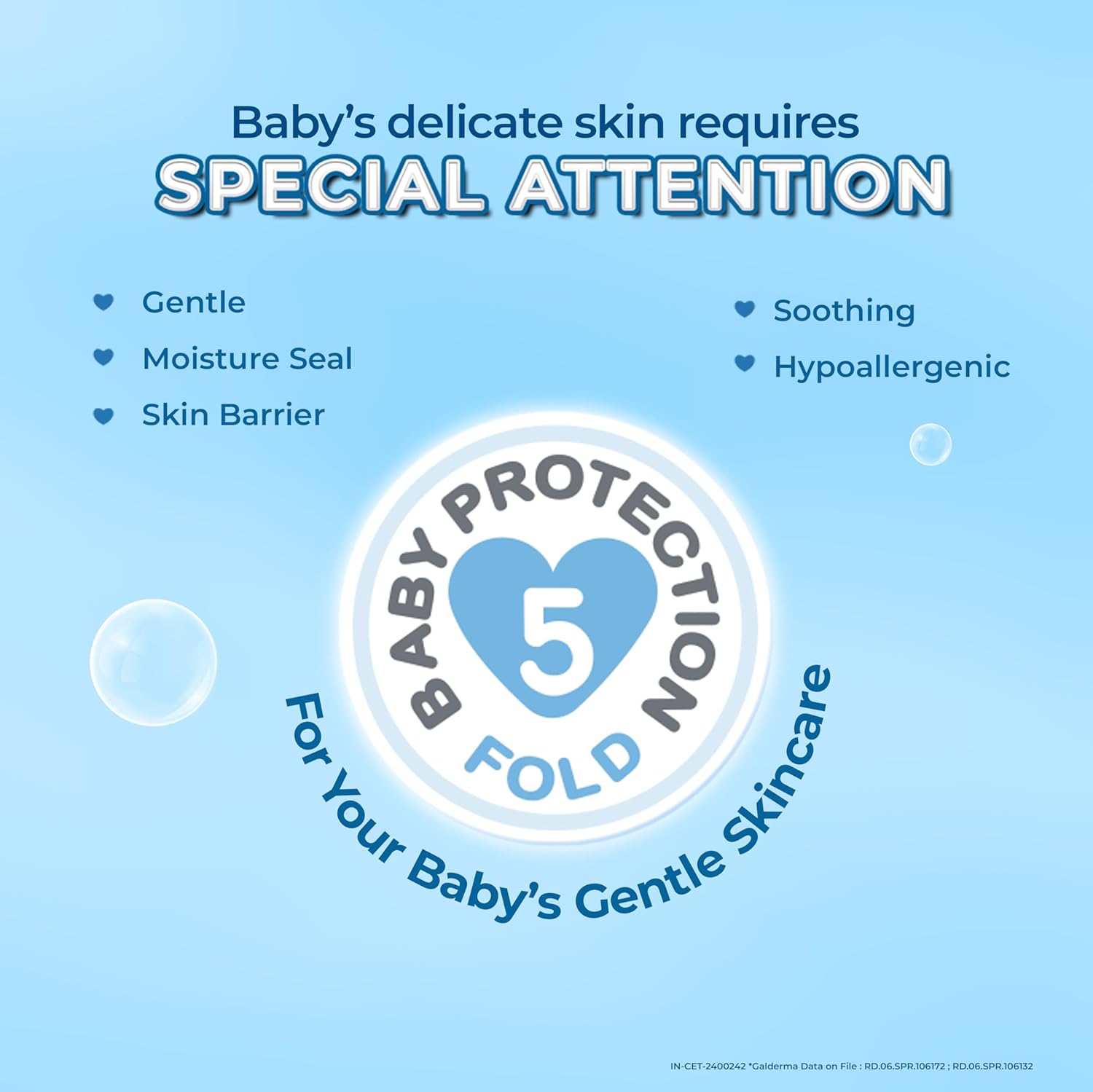 Baby's delicate skin requires
SPECIAL ATTENTION

Gentle
Moisture Seal
Skin Barrier

Soothing
Hypoallergenic

BABY PROTECTION
5
FOLD

For Your Baby's Gentle Skincare

IN-CET-2400242 *Galderma Data on File : RD.06.SPR.106172 ; RD.06.SPR.106132